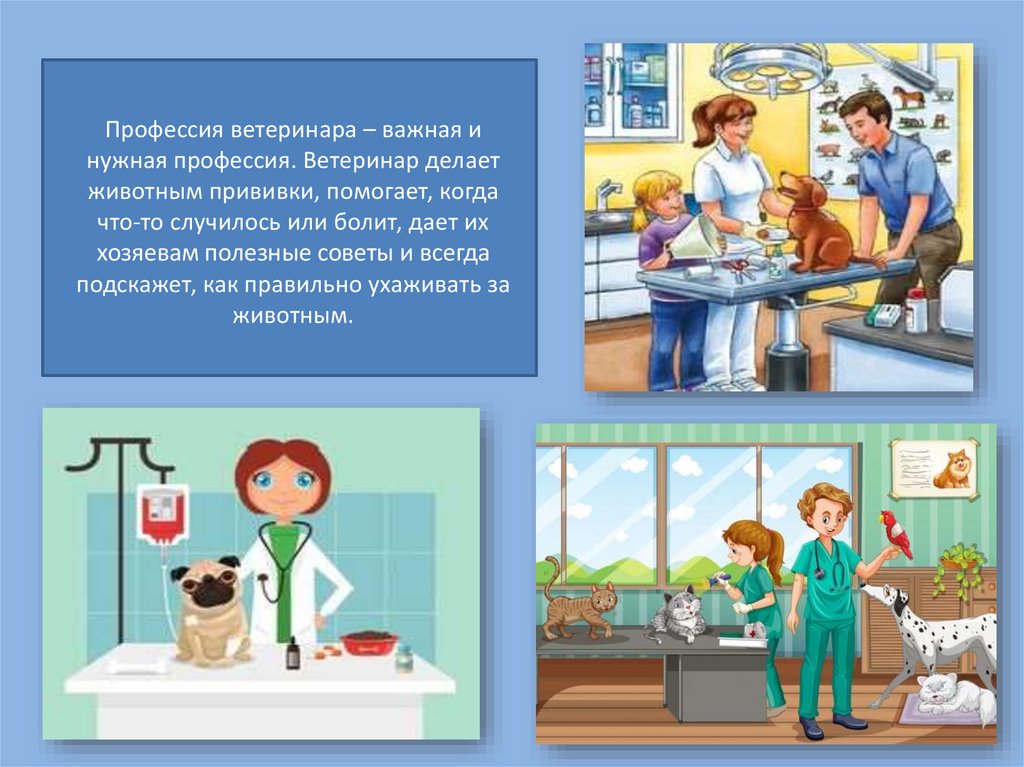 Профессия ветеринара – важная и нужная профессия. Ветеринар делает животным прививки, помогает, когда что-то случилось или болит, дает их хозяевам полезные советы и всегда подскажет, как правильно ухаживать за животным.